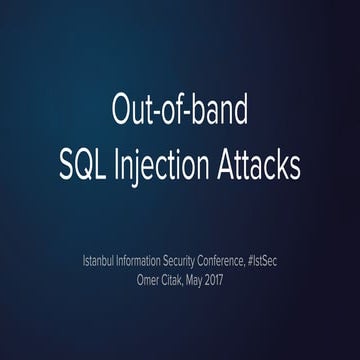 Out-of-band
SQL Injection Attacks

Istanbul Information Security Conference, #IstSec
Omer Citak, May 2017